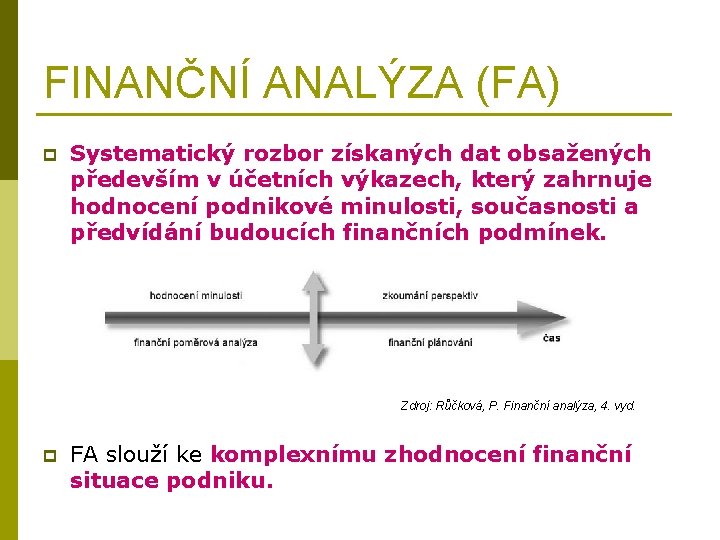 FINANČNÍ ANALÝZA (FA)

Systematický rozbor získaných dat obsažených především v účetních výkazech, který zahrnuje hodnocení podnikové minulosti, současnosti a předvídání budoucích finančních podmínek.

hodnocení minulosti

zkoumání perspektiv

finanční poměrová analýza

finanční plánování

čas

Zdroj: Růčková, P. Finanční analýza, 4. vyd.

FA slouží ke komplexnímu zhodnocení finanční situace podniku.